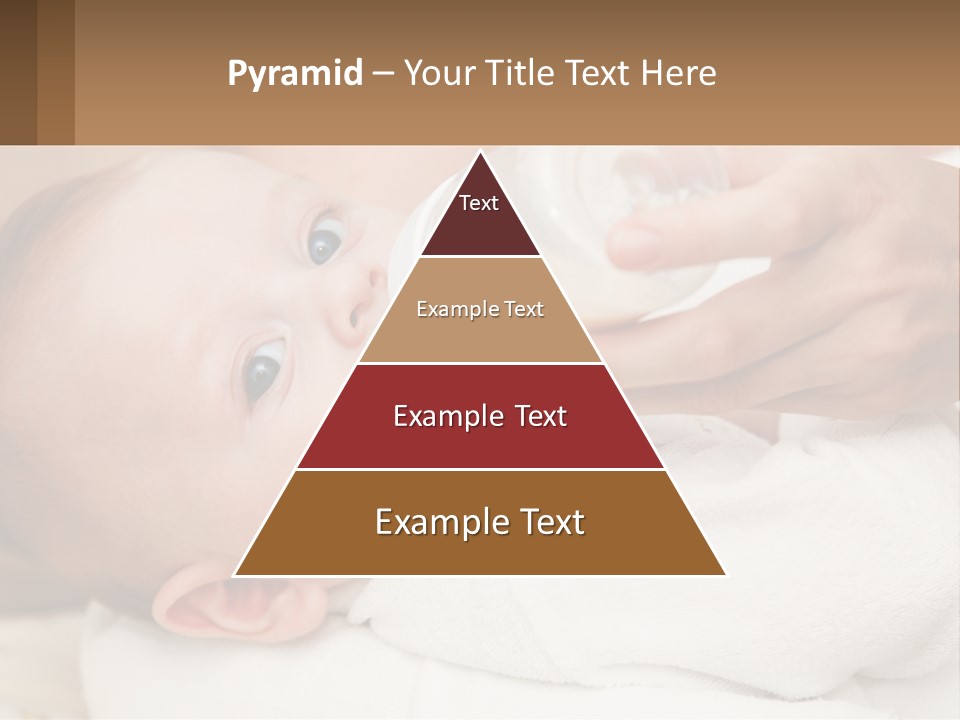 Pyramid – Your Title Text Here

Text

Example Text

Example Text

Example Text